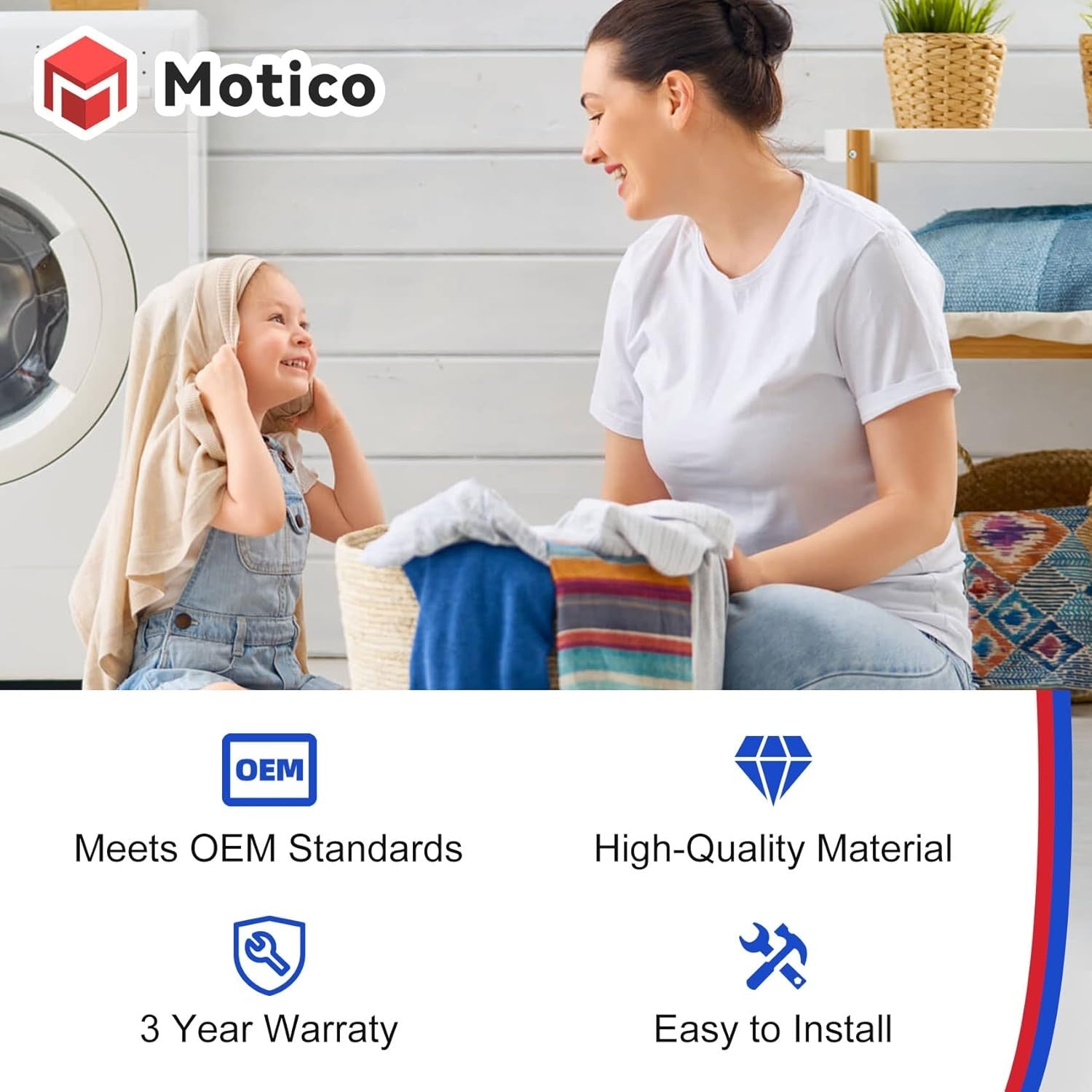 Motico

OEM

Meets OEM Standards

High-Quality Material

3 Year Warraty

Easy to Install